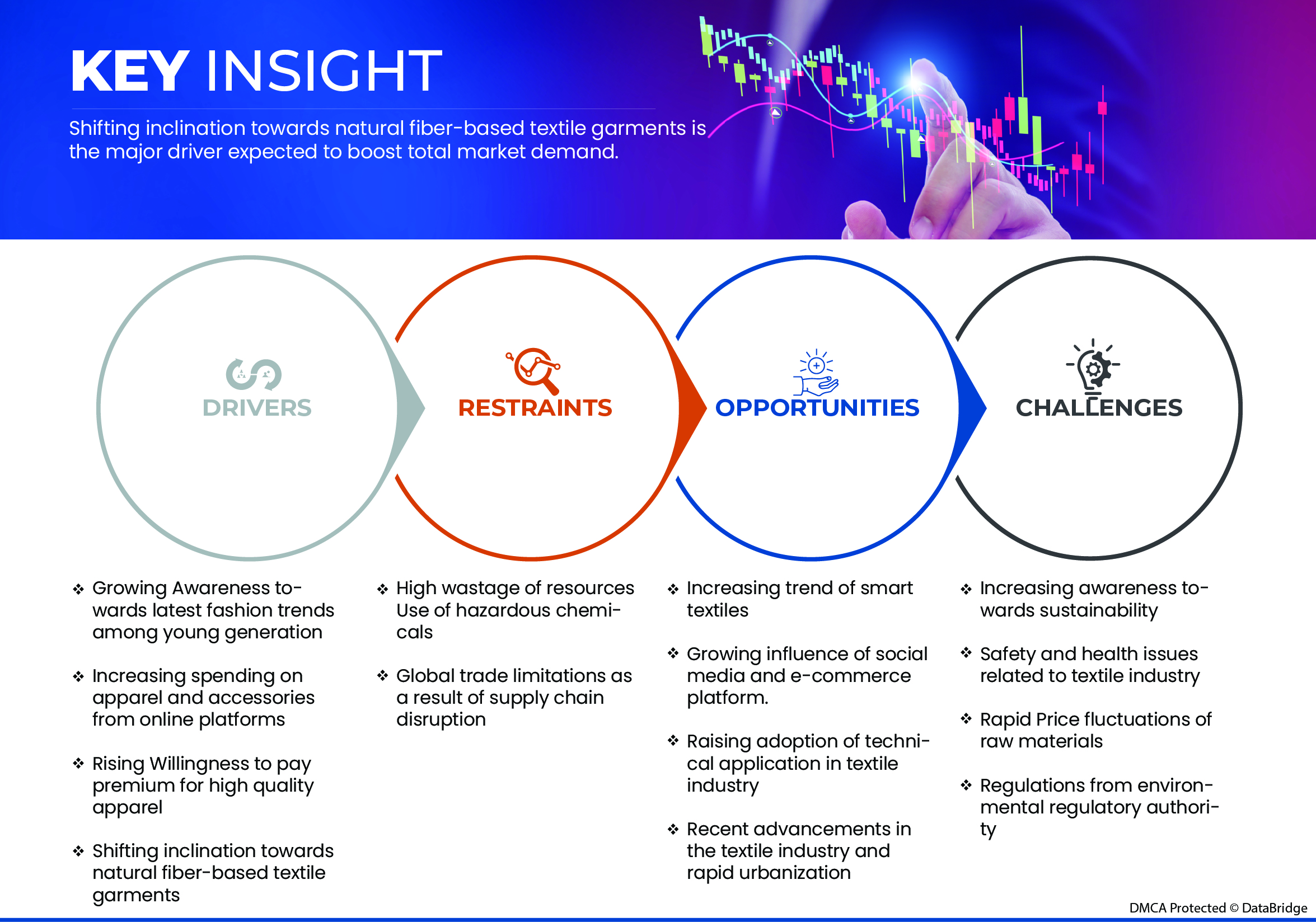 KEY INSIGHT

Shifting inclination towards natural fiber-based textile garments is the major driver expected to boost total market demand.

DRIVERS

RESTRAINTS

OPPORTUNITIES

CHALLENGES

❖ Growing Awareness towards latest fashion trends among young generation

❖ Increasing spending on apparel and accessories from online platforms

❖ Rising Willingness to pay premium for high quality apparel

❖ Shifting inclination towards natural fiber-based textile garments

❖ High wastage of resources Use of hazardous chemicals

❖ Global trade limitations as a result of supply chain disruption

❖ Increasing trend of smart textiles

❖ Growing influence of social media and e-commerce platform.

❖ Raising adoption of technical application in textile industry

❖ Recent advancements in the textile industry and rapid urbanization

❖ Increasing awareness towards sustainability

❖ Safety and health issues related to textile industry

❖ Rapid Price fluctuations of raw materials

❖ Regulations from environmental regulatory authority

DMCA Protected © DataBridge